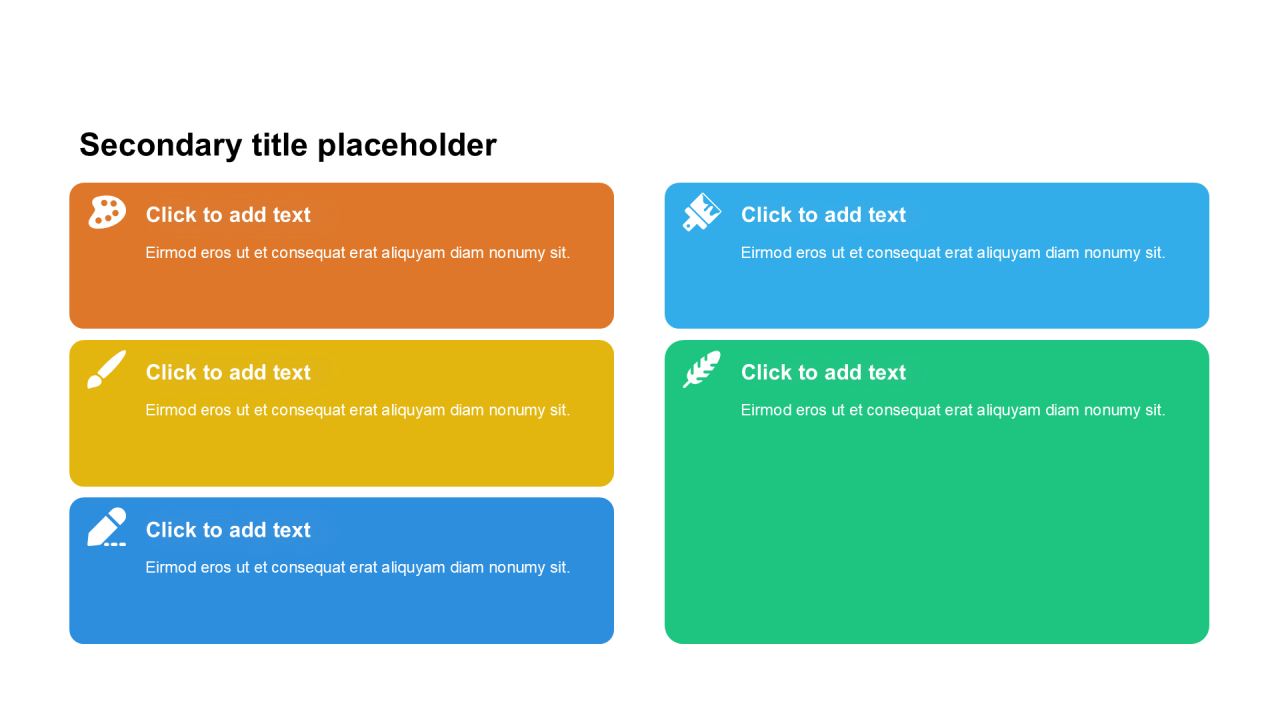 Secondary title placeholder

Click to add text

Eirmod eros ut et consequat erat aliquyam diam nonumy sit.

Click to add text

Eirmod eros ut et consequat erat aliquyam diam nonumy sit.

Click to add text

Eirmod eros ut et consequat erat aliquyam diam nonumy sit.

Click to add text

Eirmod eros ut et consequat erat aliquyam diam nonumy sit.

Click to add text

Eirmod eros ut et consequat erat aliquyam diam nonumy sit.